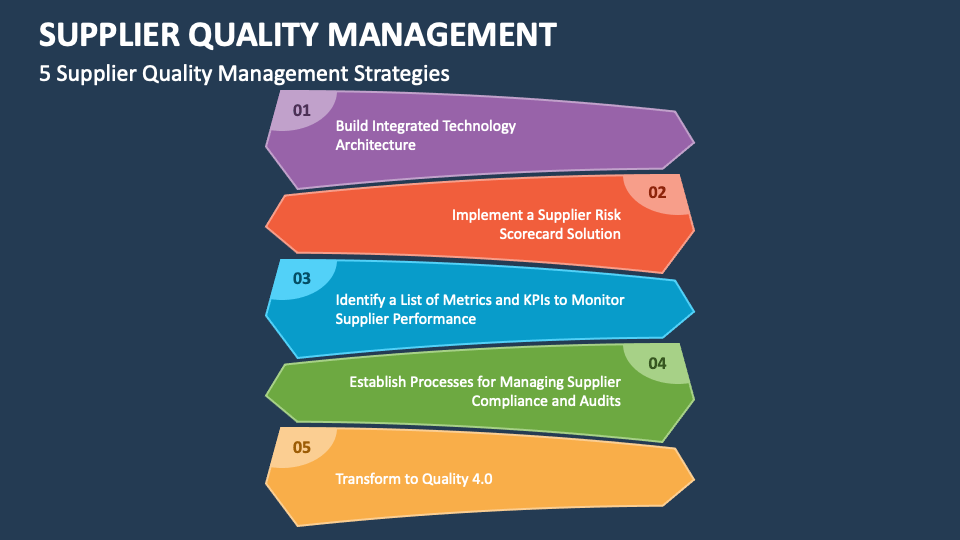 SUPPLIER QUALITY MANAGEMENT

5 Supplier Quality Management Strategies

01

Build Integrated Technology Architecture

02

Implement a Supplier Risk Scorecard Solution

03

Identify a List of Metrics and KPIs to Monitor Supplier Performance

04

Establish Processes for Managing Supplier Compliance and Audits

05

Transform to Quality 4.0